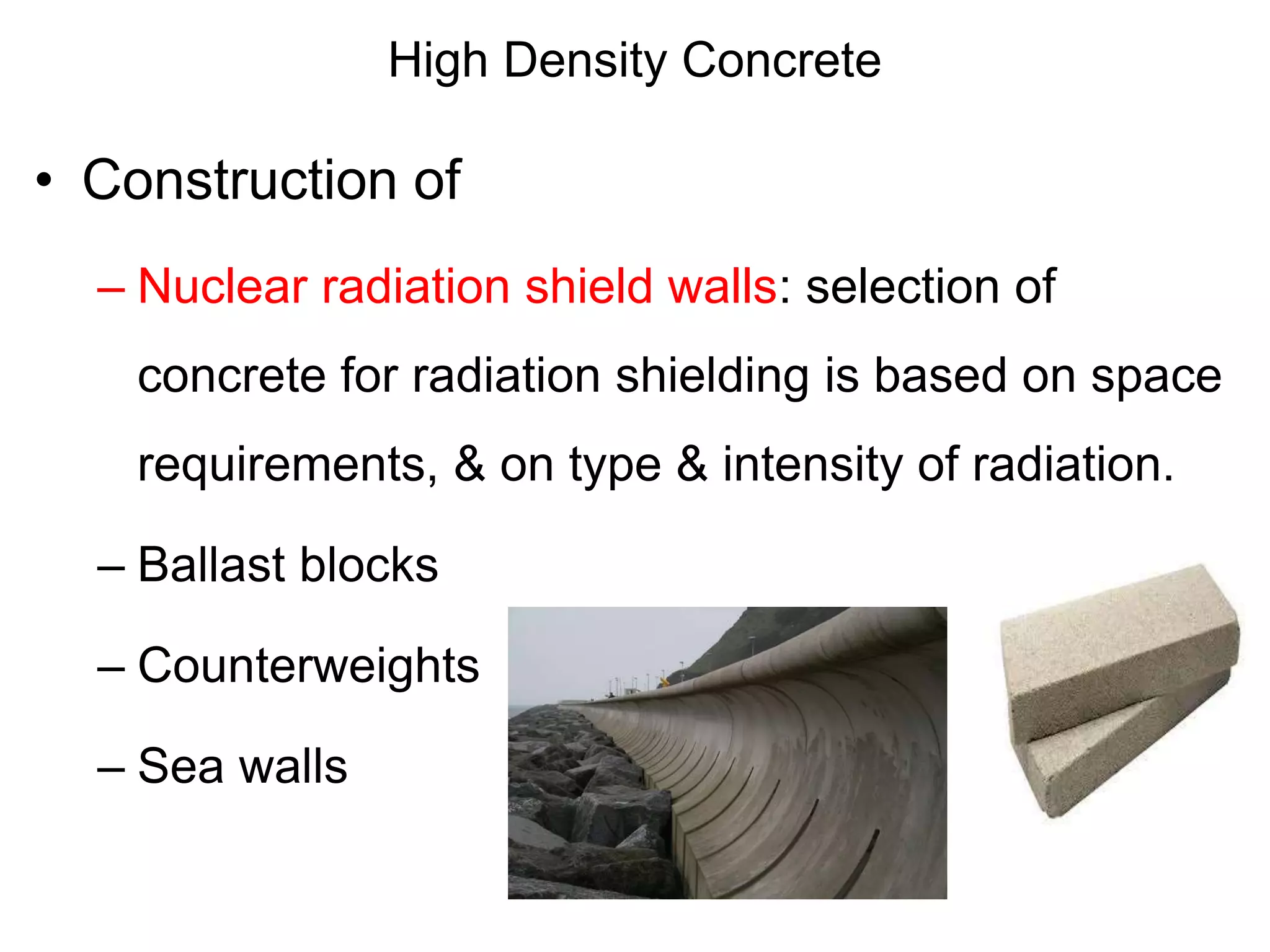 High Density Concrete

• Construction of

– Nuclear radiation shield walls: selection of concrete for radiation shielding is based on space requirements, & on type & intensity of radiation.

– Ballast blocks

– Counterweights

– Sea walls